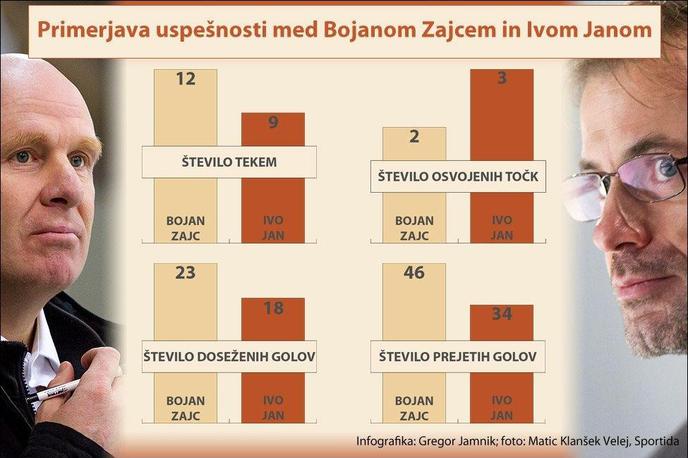 Primerjava uspešnosti med Bojanom Zajcem in Ivom Janom

12
9
ŠTEVILO TEKEM
BOJAN ZAJC
IVO JAN

2
3
ŠTEVILO OSVOJENIH TOČK
BOJAN ZAJC
IVO JAN

23
18
ŠTEVILO DOSEŽENIH GOLOV
BOJAN ZAJC
IVO JAN

46
34
ŠTEVILO PREJETIH GOLOV
BOJAN ZAJC
IVO JAN

Infografika: Gregor Jamnik; foto: Matic Klanšek Velej, Sportida